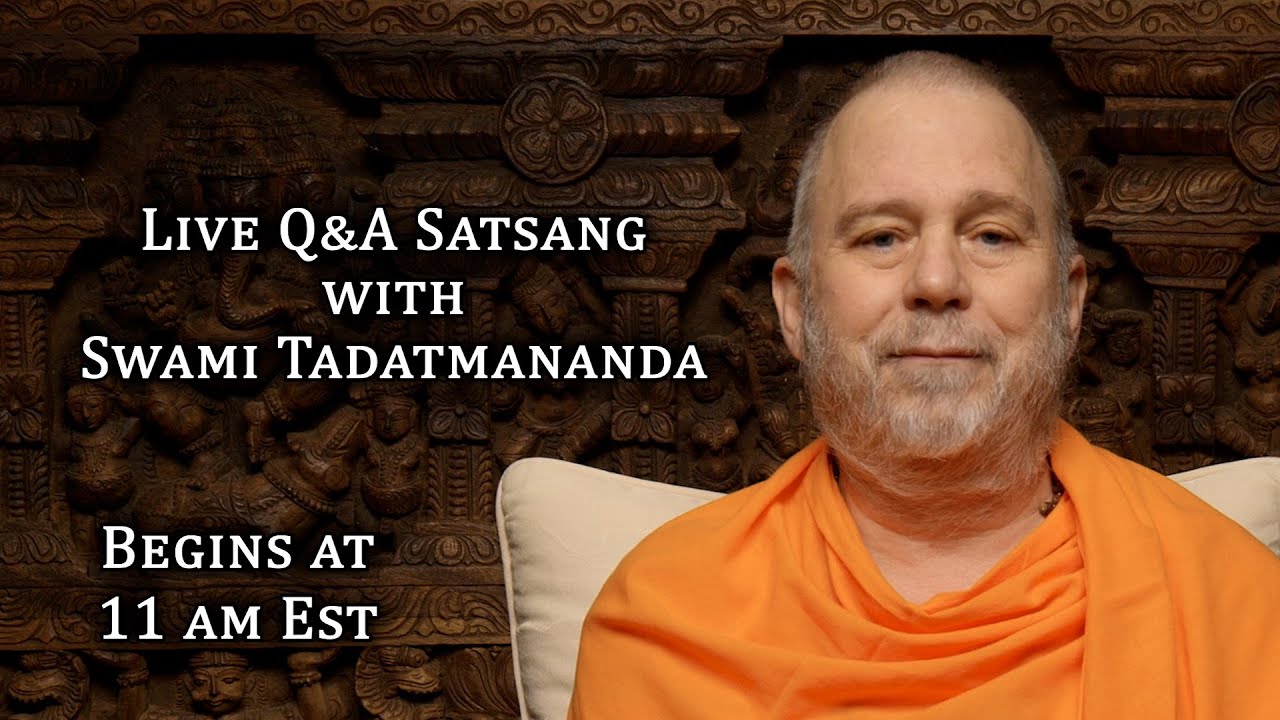 Live Q&A Satsang
with
Swami Tadatmananda

Begins at
11 am Est